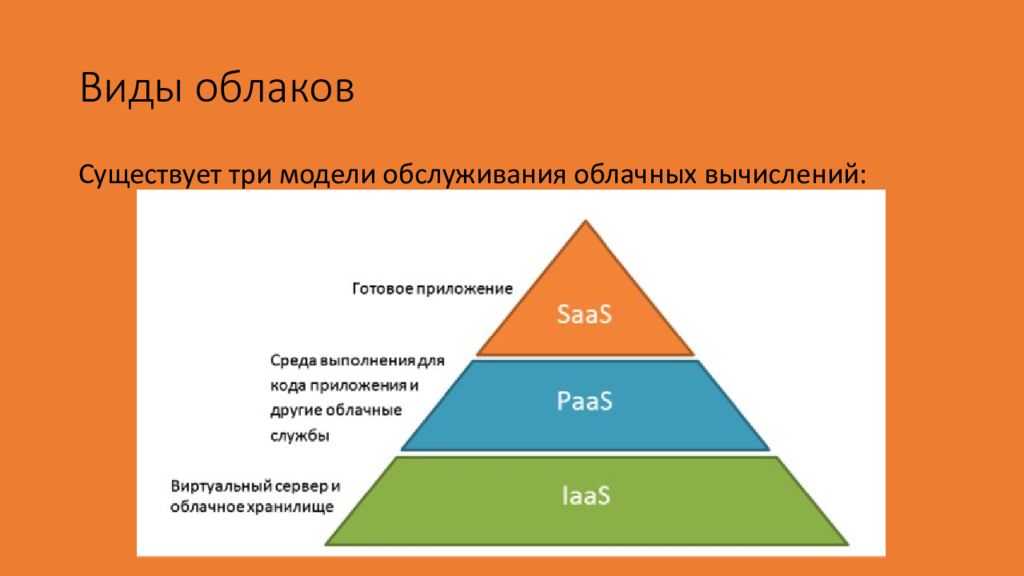 Виды облаков

Существует три модели обслуживания облачных вычислений:

Готовое приложение

SaaS

Среда выполнения для кода приложения и другие облачные службы

PaaS

Виртуальный сервер и облачное хранилище

IaaS